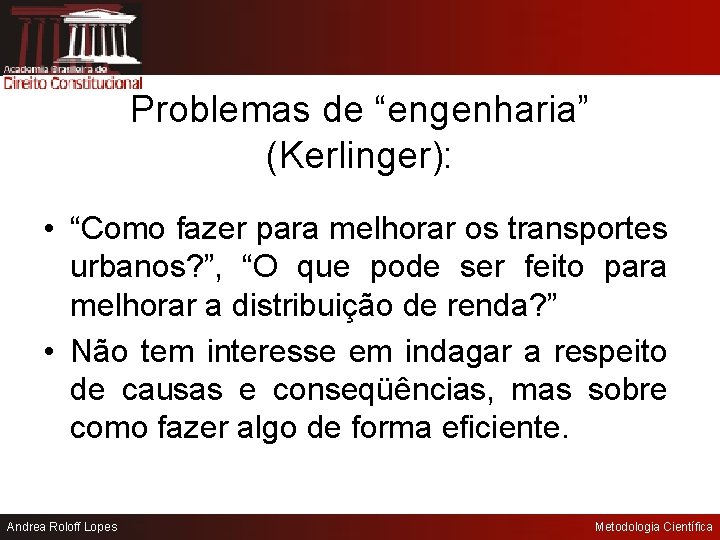 Academia Brasileira de
Direito Constitucional

Problemas de “engenharia” (Kerlinger):

• “Como fazer para melhorar os transportes urbanos?”, “O que pode ser feito para melhorar a distribuição de renda?”

• Não tem interesse em indagar a respeito de causas e conseqüências, mas sobre como fazer algo de forma eficiente.

Andrea Roloff Lopes

Metodologia Científica